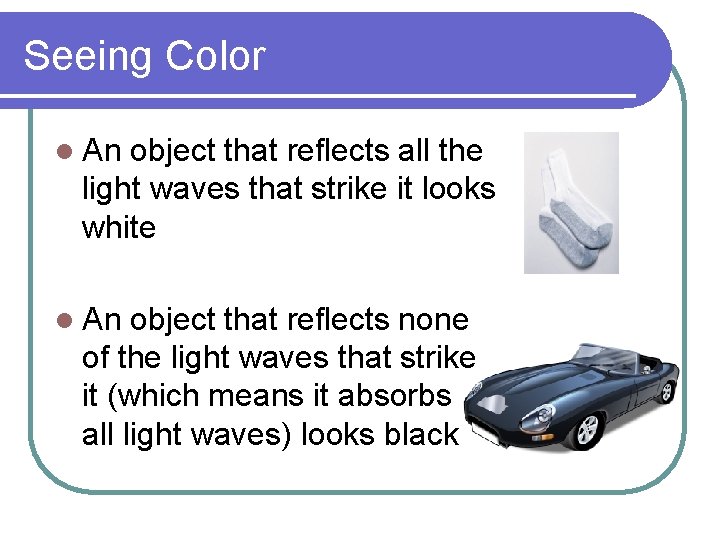 Seeing Color

• An object that reflects all the light waves that strike it looks white

• An object that reflects none of the light waves that strike it (which means it absorbs all light waves) looks black